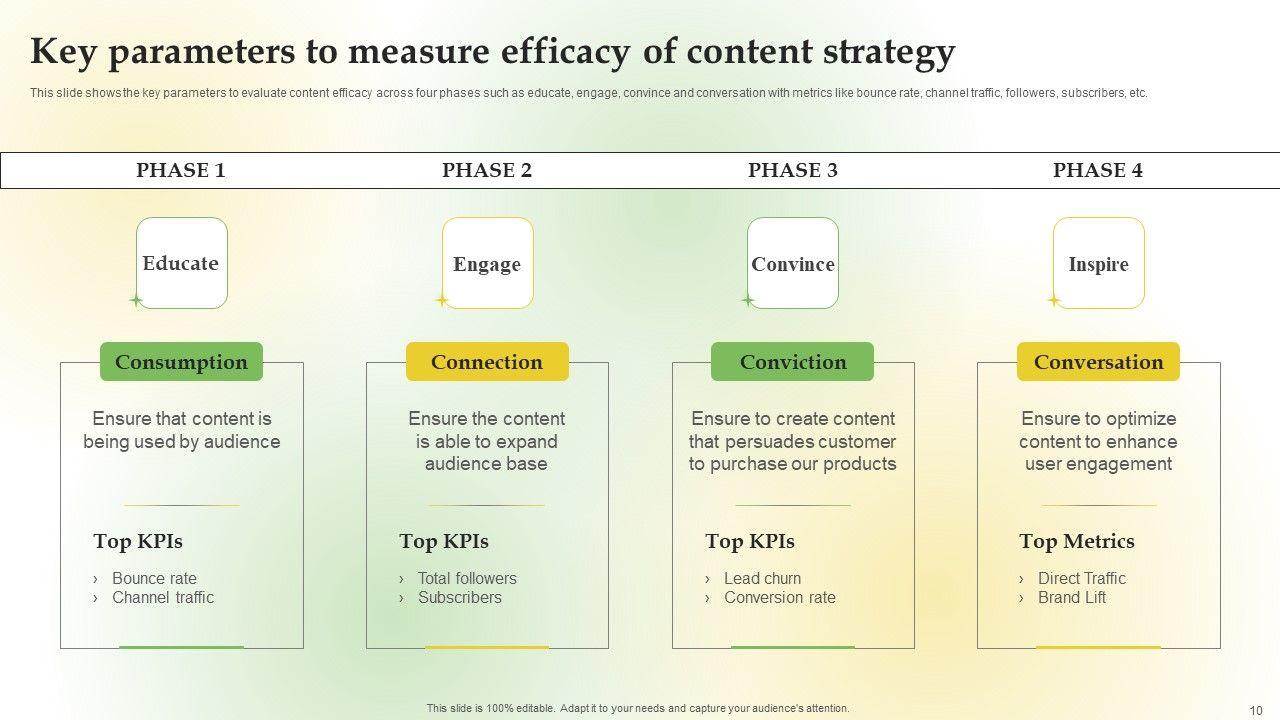 Key parameters to measure efficacy of content strategy

This slide shows the key parameters to evaluate content efficacy across four phases such as educate, engage, convince and conversation with metrics like bounce rate, channel traffic, followers, subscribers, etc.

PHASE 1

Educate

Consumption

Ensure that content is being used by audience

Top KPIs

› Bounce rate
› Channel traffic

PHASE 2

Engage

Connection

Ensure the content is able to expand audience base

Top KPIs

› Total followers
› Subscribers

PHASE 3

Convince

Conviction

Ensure to create content that persuades customer to purchase our products

Top KPIs

› Lead churn
› Conversion rate

PHASE 4

Inspire

Conversation

Ensure to optimize content to enhance user engagement

Top Metrics

› Direct Traffic
› Brand Lift

This slide is 100% editable. Adapt it to your needs and capture your audience's attention.

10